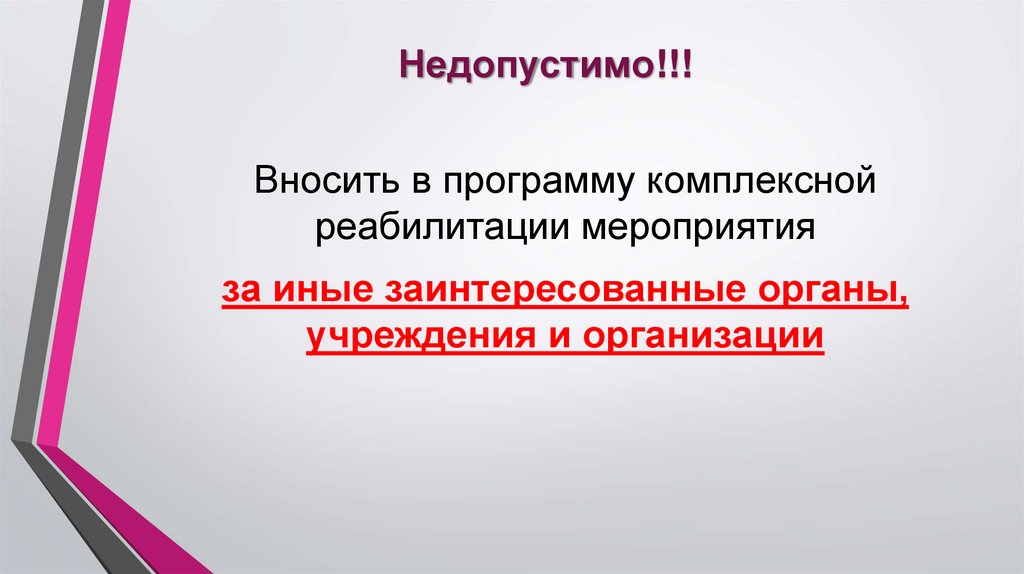 Недопустимо!!!

Вносить в программу комплексной реабилитации мероприятия

за иные заинтересованные органы, учреждения и организации